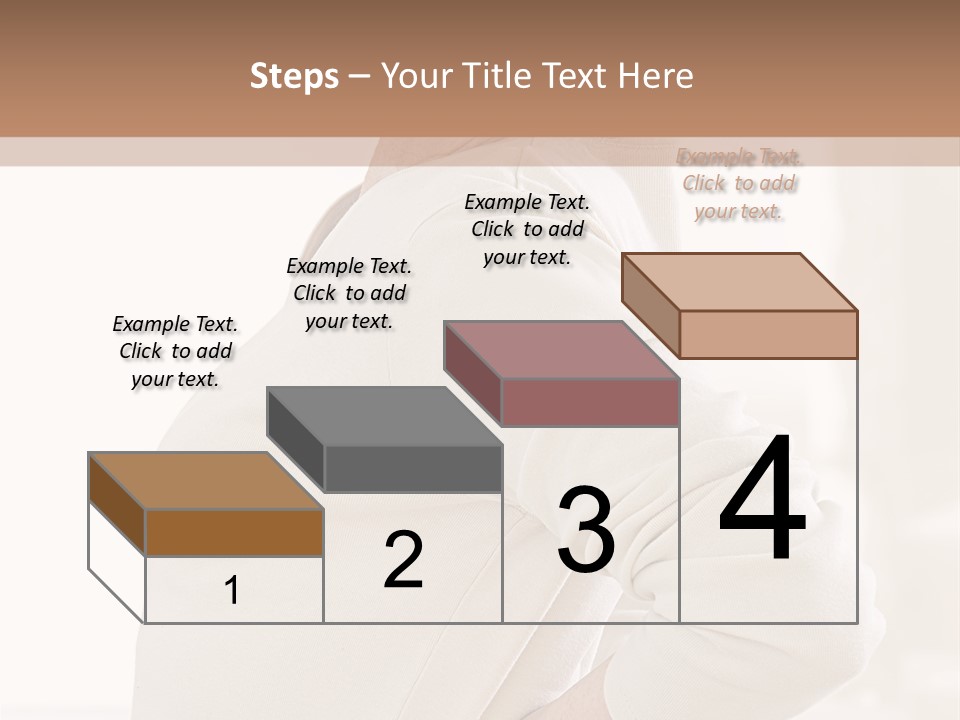 Steps – Your Title Text Here

Example Text. Click to add your text.

Example Text. Click to add your text.

Example Text. Click to add your text.

Example Text. Click to add your text.

1

2

3

4